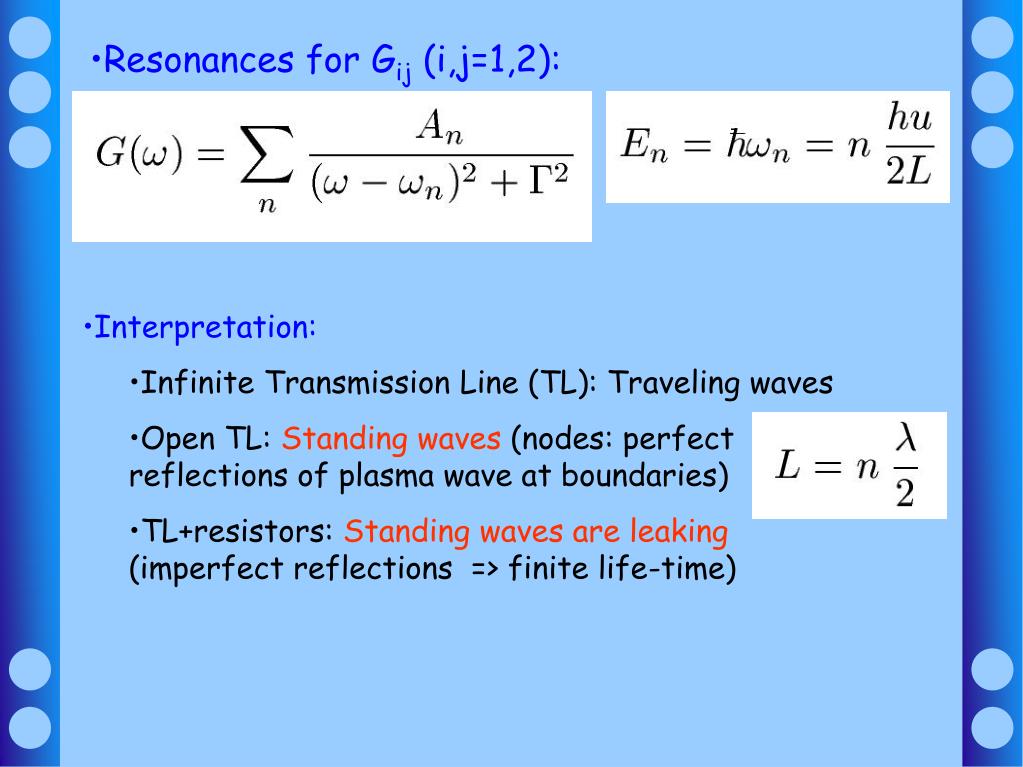 •Resonances for $G_{ij}$ (i,j=1,2):

$G(\omega) = \sum_n \frac{A_n}{(\omega - \omega_n)^2 + \Gamma^2}$

$E_n = \hbar\omega_n = n\,\frac{hu}{2L}$

•Interpretation:

•Infinite Transmission Line (TL): Traveling waves

•Open TL: Standing waves (nodes: perfect reflections of plasma wave at boundaries)

$L = n\,\frac{\lambda}{2}$

•TL+resistors: Standing waves are leaking (imperfect reflections => finite life-time)